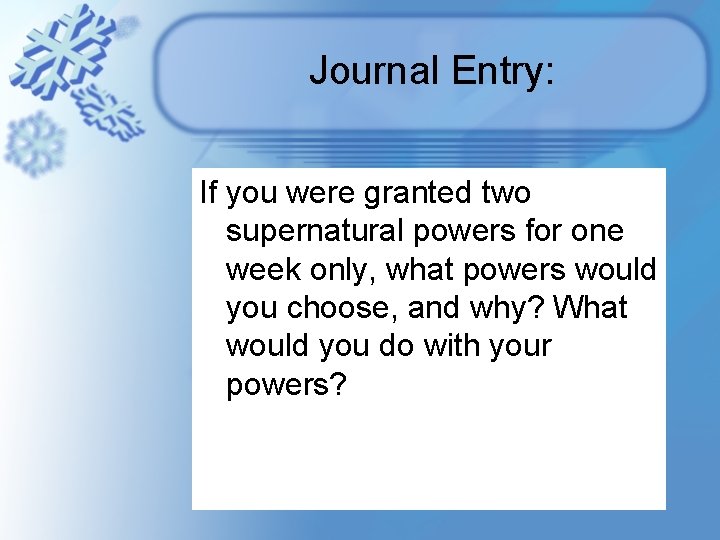 Journal Entry:

If you were granted two supernatural powers for one week only, what powers would you choose, and why? What would you do with your powers?